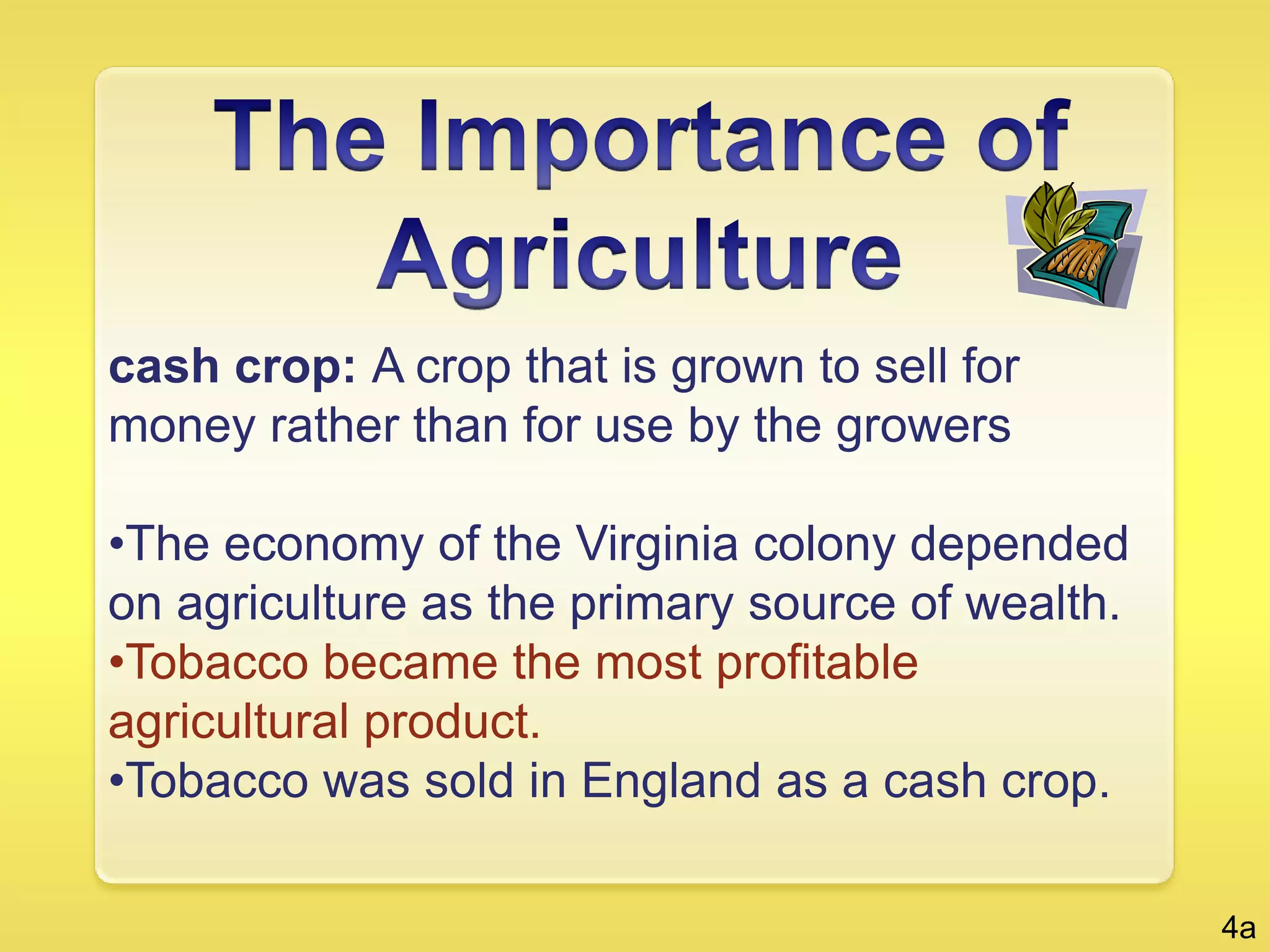 The Importance of Agriculture

cash crop: A crop that is grown to sell for money rather than for use by the growers

•The economy of the Virginia colony depended on agriculture as the primary source of wealth.
•Tobacco became the most profitable agricultural product.
•Tobacco was sold in England as a cash crop.

4a